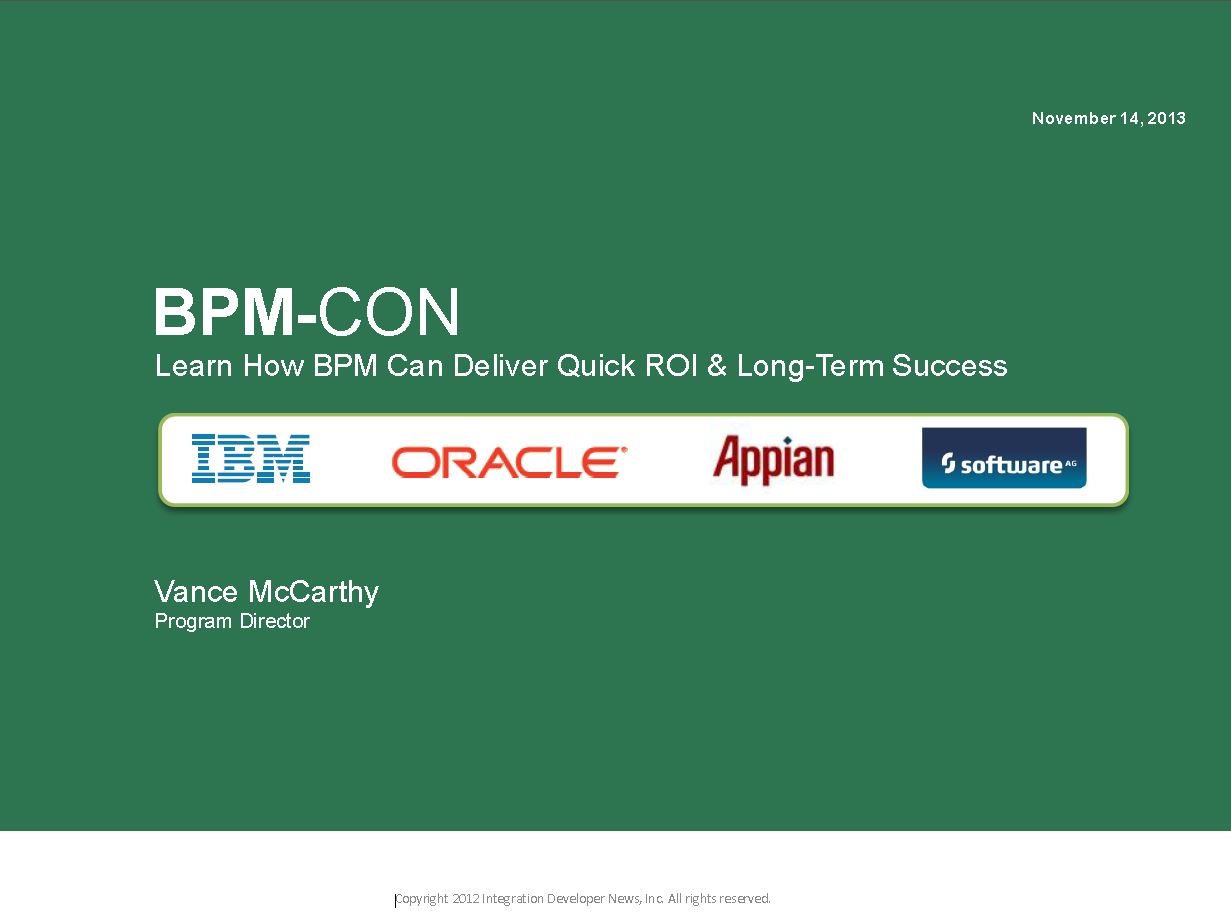 November 14, 2013

BPM-CON
Learn How BPM Can Deliver Quick ROI & Long-Term Success

IBM ORACLE Appian software AG

Vance McCarthy
Program Director

Copyright 2012 Integration Developer News, Inc. All rights reserved.